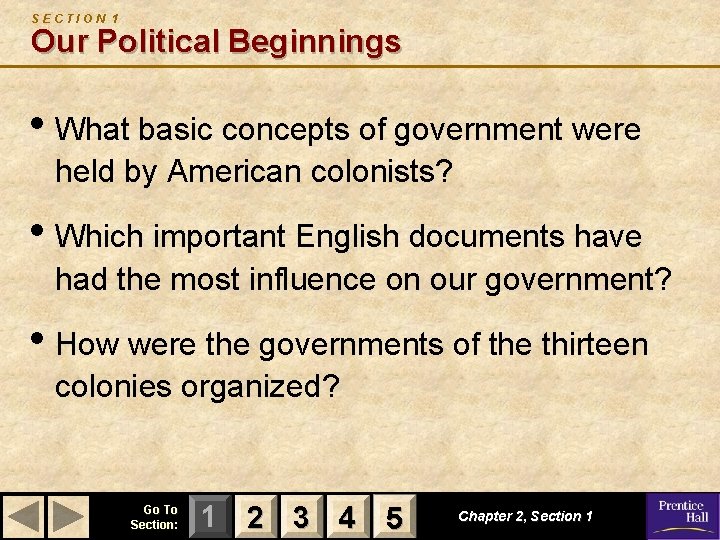 SECTION 1
Our Political Beginnings

• What basic concepts of government were held by American colonists?

• Which important English documents have had the most influence on our government?

• How were the governments of the thirteen colonies organized?

Go To Section: 1 2 3 4 5

Chapter 2, Section 1

Prentice Hall